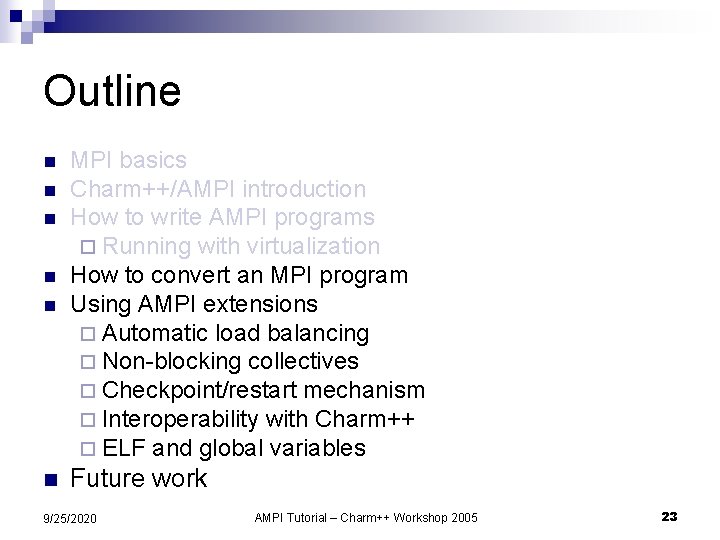 Outline

- MPI basics
- Charm++/AMPI introduction
- How to write AMPI programs
  - Running with virtualization
- How to convert an MPI program
- Using AMPI extensions
  - Automatic load balancing
  - Non-blocking collectives
  - Checkpoint/restart mechanism
  - Interoperability with Charm++
  - ELF and global variables
- Future work

9/25/2020 AMPI Tutorial – Charm++ Workshop 2005 23